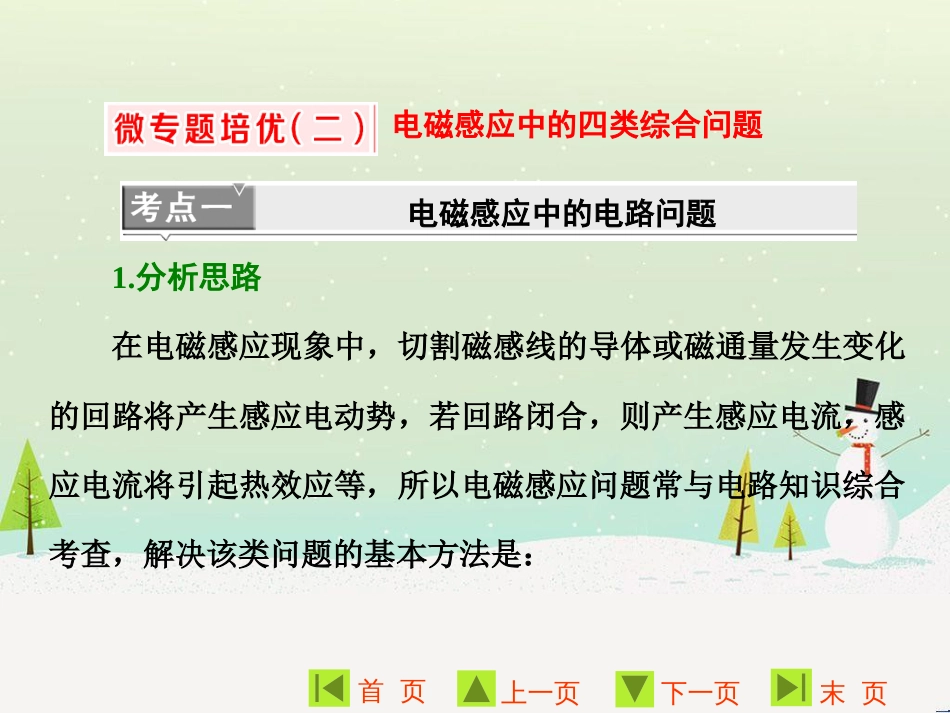 微专题培优（二） 电磁感应中的四类综合问题

考点一 电磁感应中的电路问题

1.分析思路

在电磁感应现象中，切割磁感线的导体或磁通量发生变化的回路将产生感应电动势，若回路闭合，则产生感应电流，感应电流将引起热效应等，所以电磁感应问题常与电路知识综合考查，解决该类问题的基本方法是：

首 页 上一页 下一页 末 页